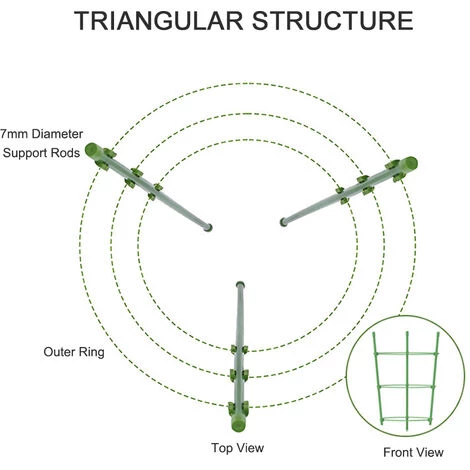 TRIANGULAR STRUCTURE

7mm Diameter
Support Rods

Outer Ring

Top View

Front View